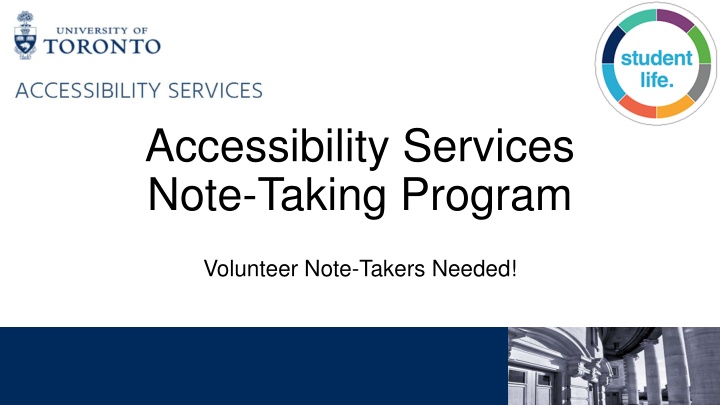 UNIVERSITY OF
TORONTO

ACCESSIBILITY SERVICES

student life.

Accessibility Services Note-Taking Program

Volunteer Note-Takers Needed!